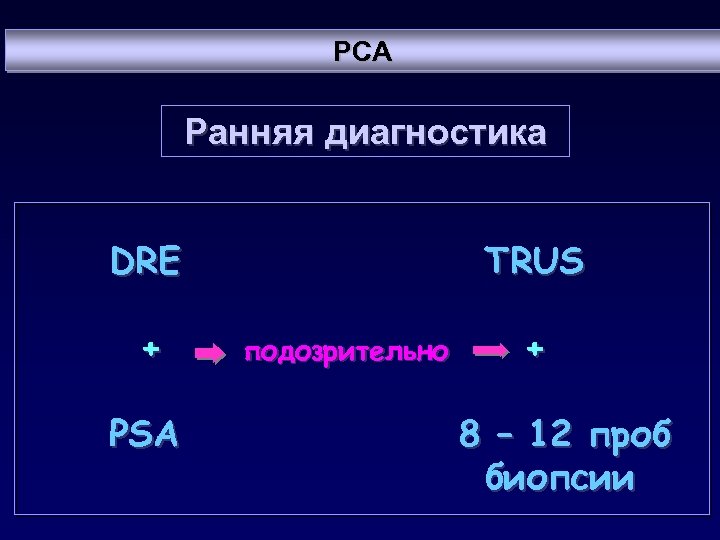 PCA

Ранняя диагностика

DRE

TRUS

+ подозрительно +

PSA

8 – 12 проб биопсии